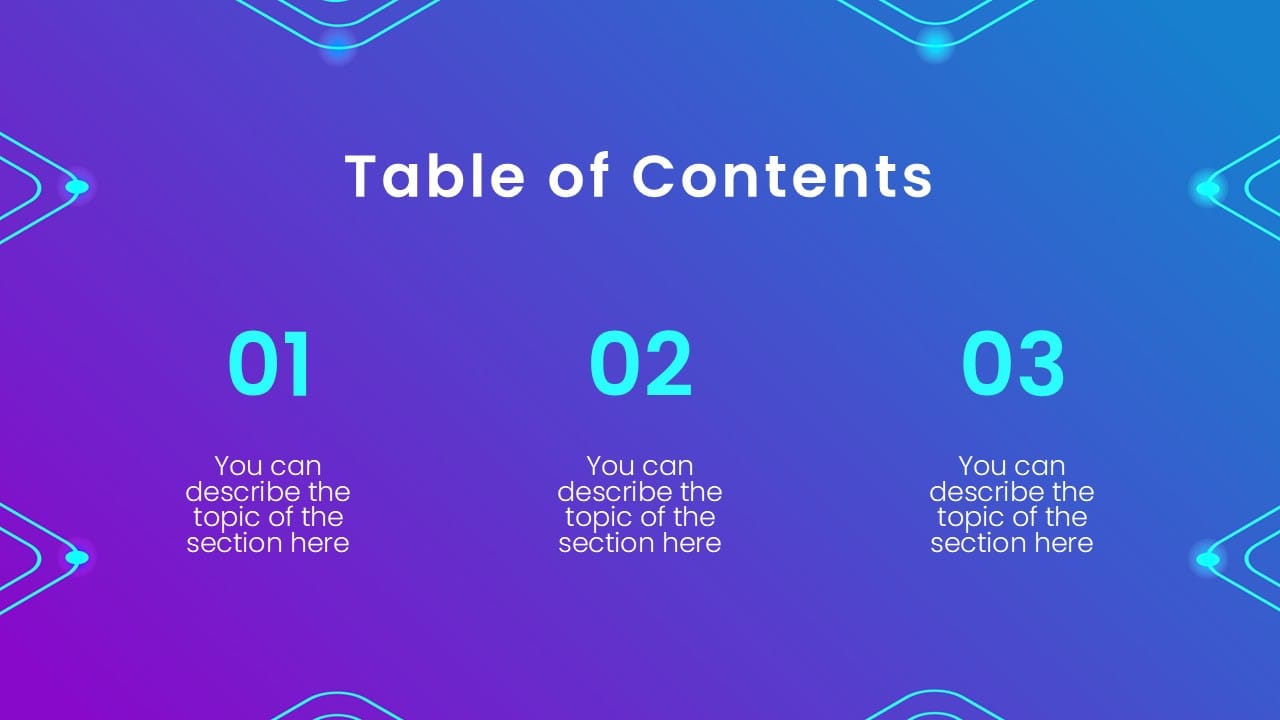 Table of Contents

01

You can describe the topic of the section here

02

You can describe the topic of the section here

03

You can describe the topic of the section here